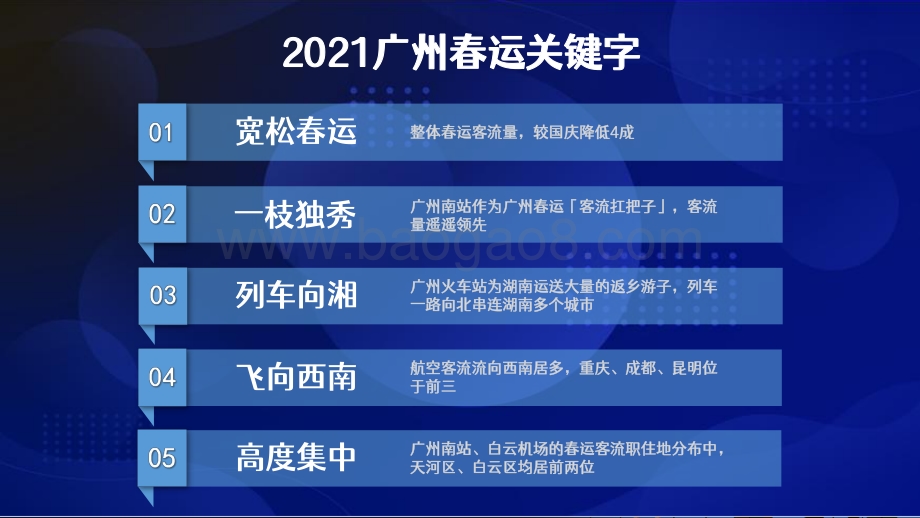 2021广州春运关键字

01 宽松春运 整体春运客流量，较国庆降低4成

02 一枝独秀 广州南站作为广州春运「客流扛把子」，客流量遥遥领先

www.baogao8.com

03 列车向湘 广州火车站为湖南运送大量的返乡游子，列车一路向北串连湖南多个城市

04 飞向西南 航空客流流向西南居多，重庆、成都、昆明位于前三

05 高度集中 广州南站、白云机场的春运客流职住地分布中，天河区、白云区均居前两位